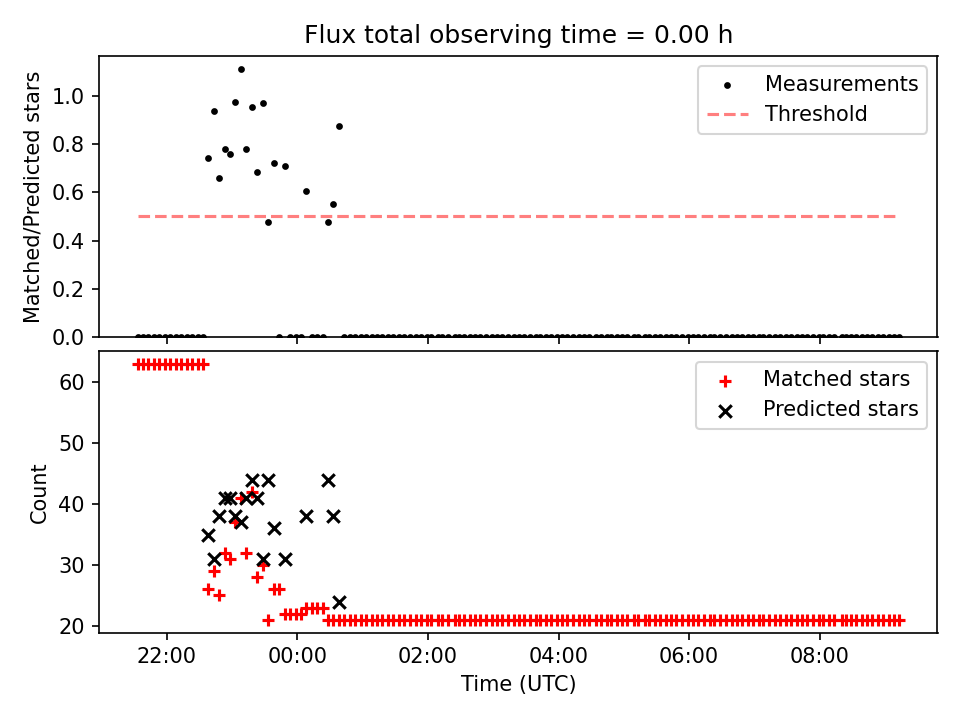 Flux total observing time = 0.00 h

Matched/Predicted stars

1.0
0.8
0.6
0.4
0.2
0.0

Measurements
Threshold

Count

60
50
40
30
20

Matched stars
Predicted stars

22:00
00:00
02:00
04:00
06:00
08:00

Time (UTC)